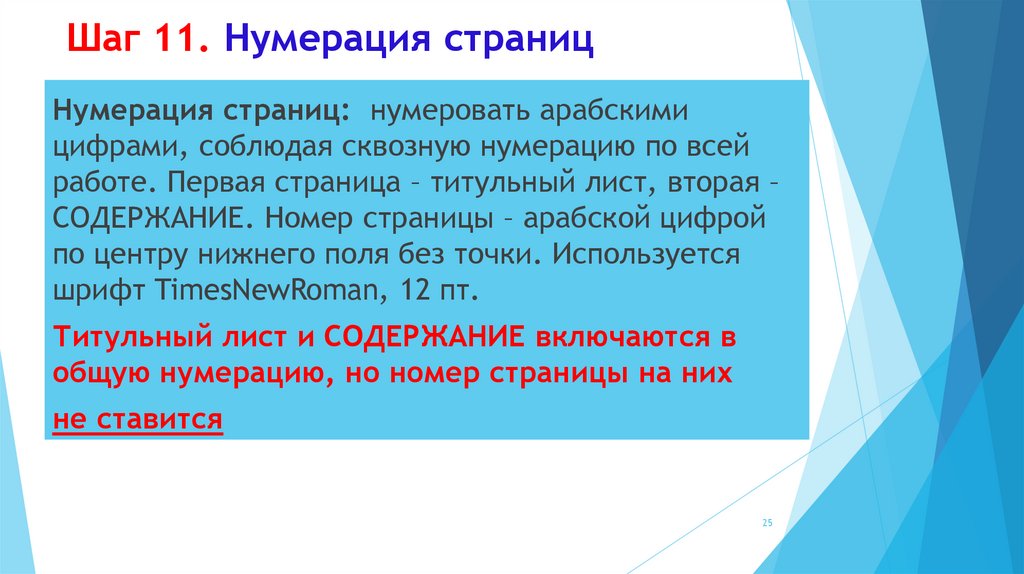 Шаг 11. Нумерация страниц

Нумерация страниц: нумеровать арабскими цифрами, соблюдая сквозную нумерацию по всей работе. Первая страница – титульный лист, вторая – СОДЕРЖАНИЕ. Номер страницы – арабской цифрой по центру нижнего поля без точки. Используется шрифт TimesNewRoman, 12 пт.

Титульный лист и СОДЕРЖАНИЕ включаются в общую нумерацию, но номер страницы на них

не ставится

25